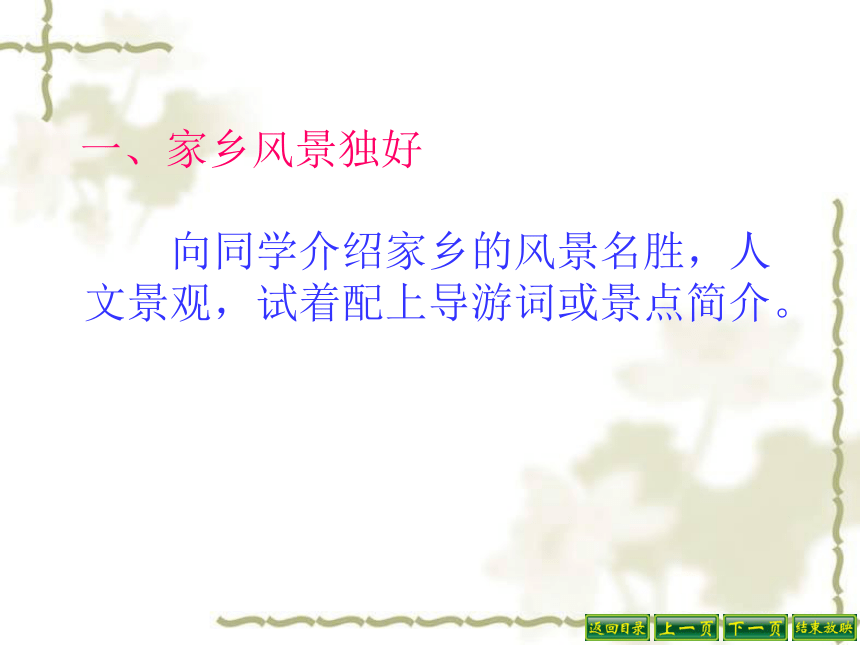 一、家乡风景独好

向同学介绍家乡的风景名胜，人文景观，试着配上导游词或景点简介。

返回目录 上一页 下一页 结束放映